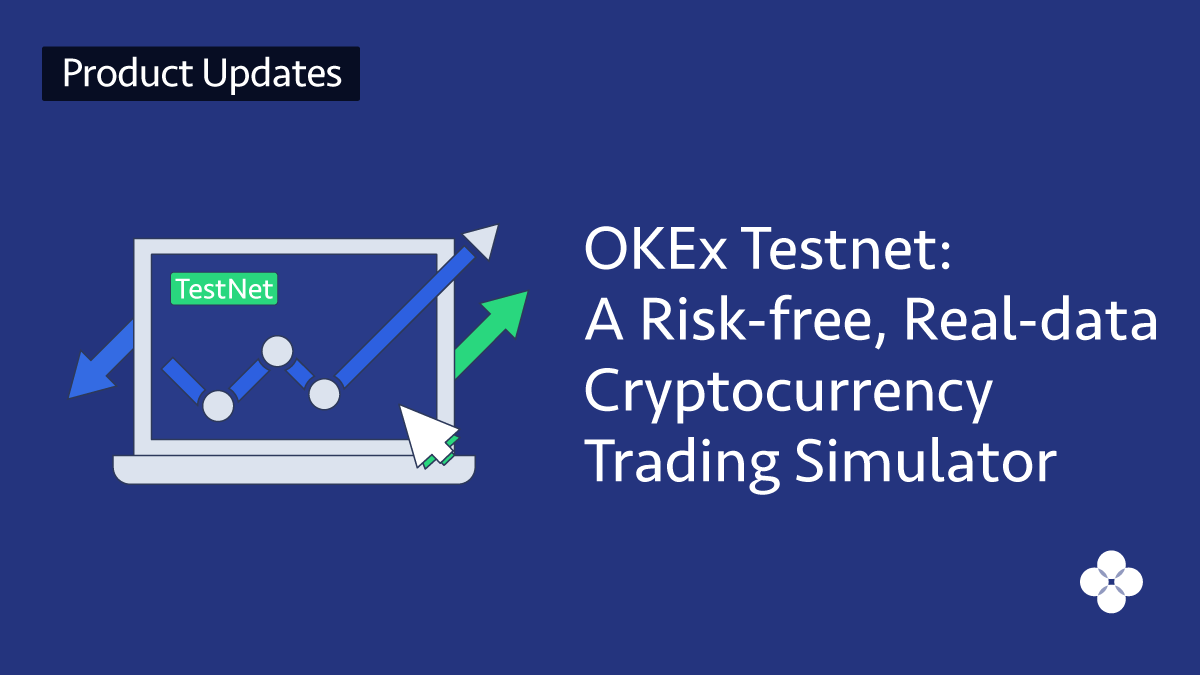 Product Updates

TestNet

OKEx Testnet: A Risk-free, Real-data Cryptocurrency Trading Simulator